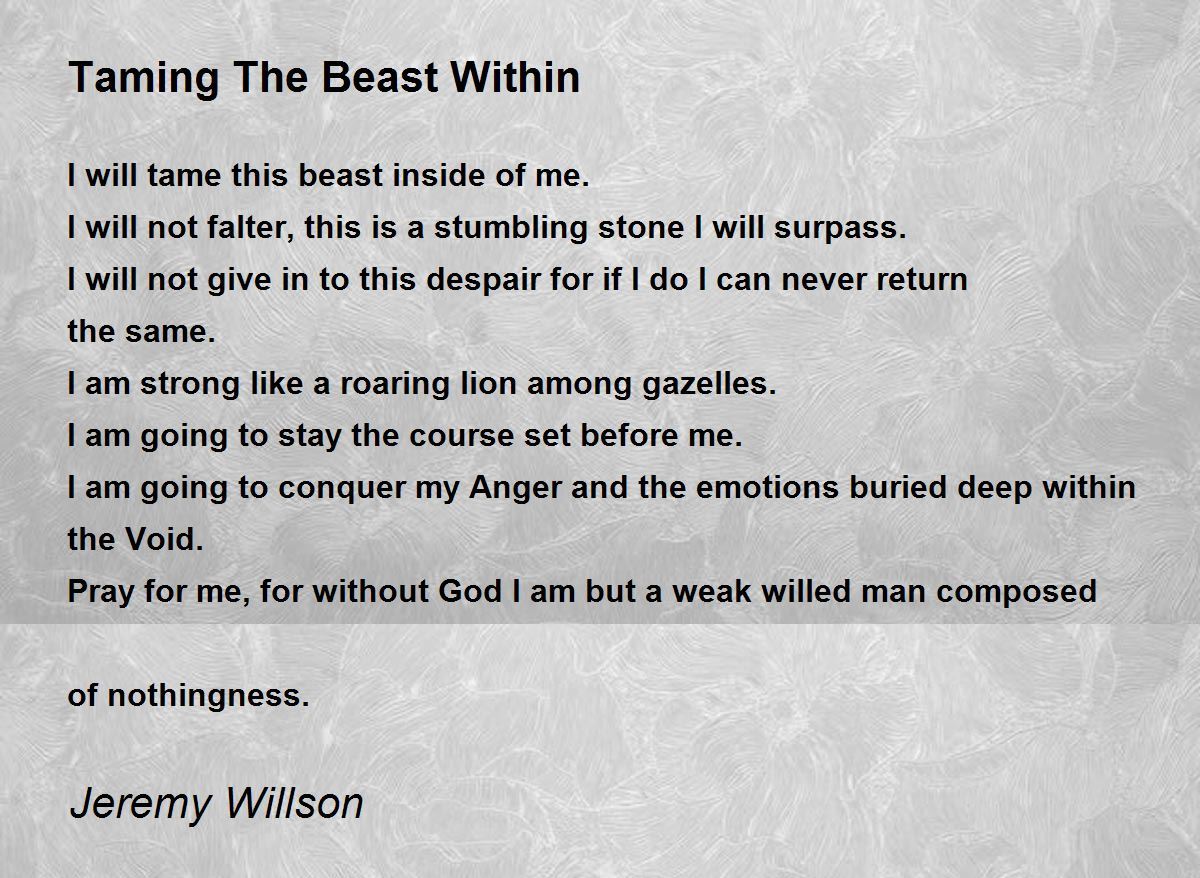 Taming The Beast Within

I will tame this beast inside of me.
I will not falter, this is a stumbling stone I will surpass.
I will not give in to this despair for if I do I can never return the same.
I am strong like a roaring lion among gazelles.
I am going to stay the course set before me.
I am going to conquer my Anger and the emotions buried deep within the Void.
Pray for me, for without God I am but a weak willed man composed

of nothingness.

Jeremy Willson